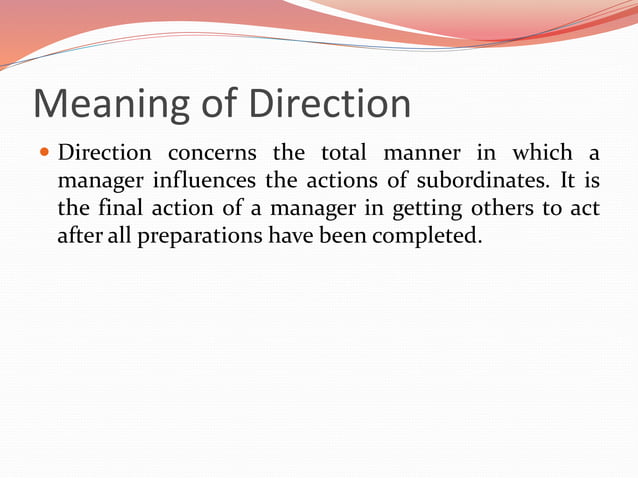 Meaning of Direction

• Direction concerns the total manner in which a manager influences the actions of subordinates. It is the final action of a manager in getting others to act after all preparations have been completed.